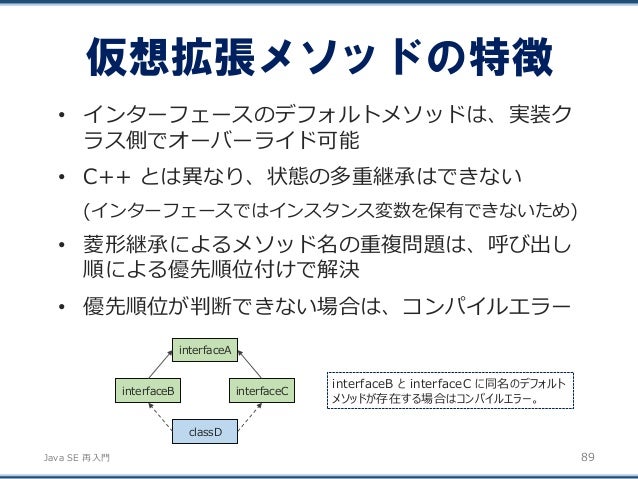 仮想拡張メソッドの特徴

• インターフェースのデフォルトメソッドは、実装クラス側でオーバーライド可能

• C++ とは異なり、状態の多重継承はできない
(インターフェースではインスタンス変数を保有できないため)

• 菱形継承によるメソッド名の重複問題は、呼び出し順による優先順位付けで解決

• 優先順位が判断できない場合は、コンパイルエラー

interfaceA

interfaceB

interfaceC

classD

interfaceB と interfaceC に同名のデフォルトメソッドが存在する場合はコンパイルエラー。

Java SE 再入門

89